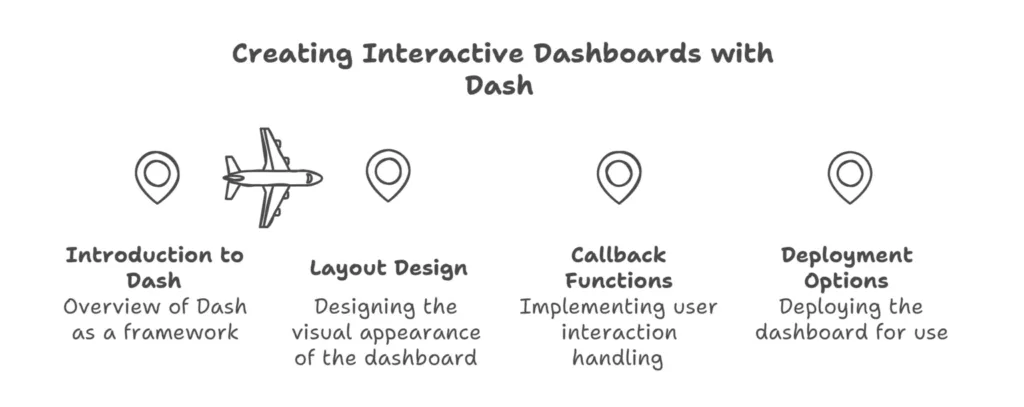 Creating Interactive Dashboards with Dash

Introduction to Dash
Overview of Dash as a framework

Layout Design
Designing the visual appearance of the dashboard

Callback Functions
Implementing user interaction handling

Deployment Options
Deploying the dashboard for use